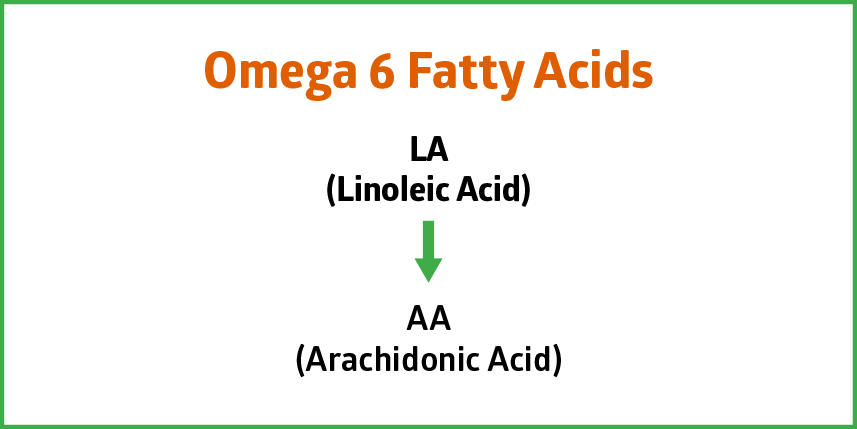 Omega 6 Fatty Acids

LA
(Linoleic Acid)

AA
(Arachidonic Acid)